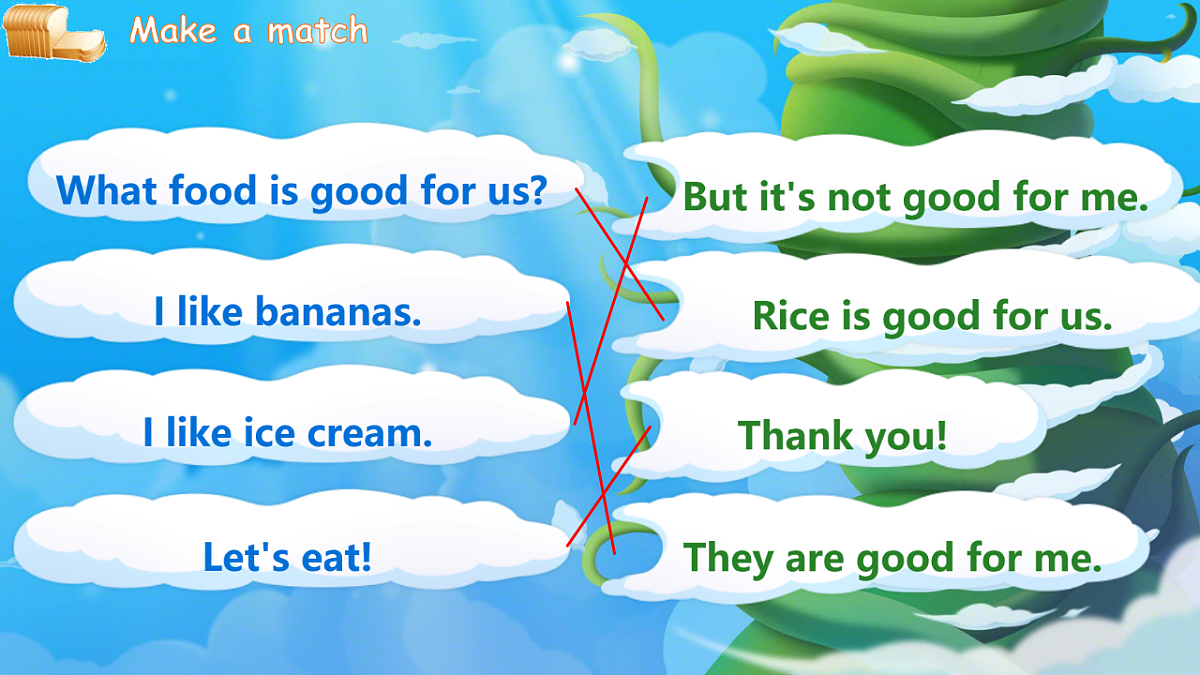 Make a match

What food is good for us?

I like bananas.

I like ice cream.

Let's eat!

But it's not good for me.

Rice is good for us.

Thank you!

They are good for me.